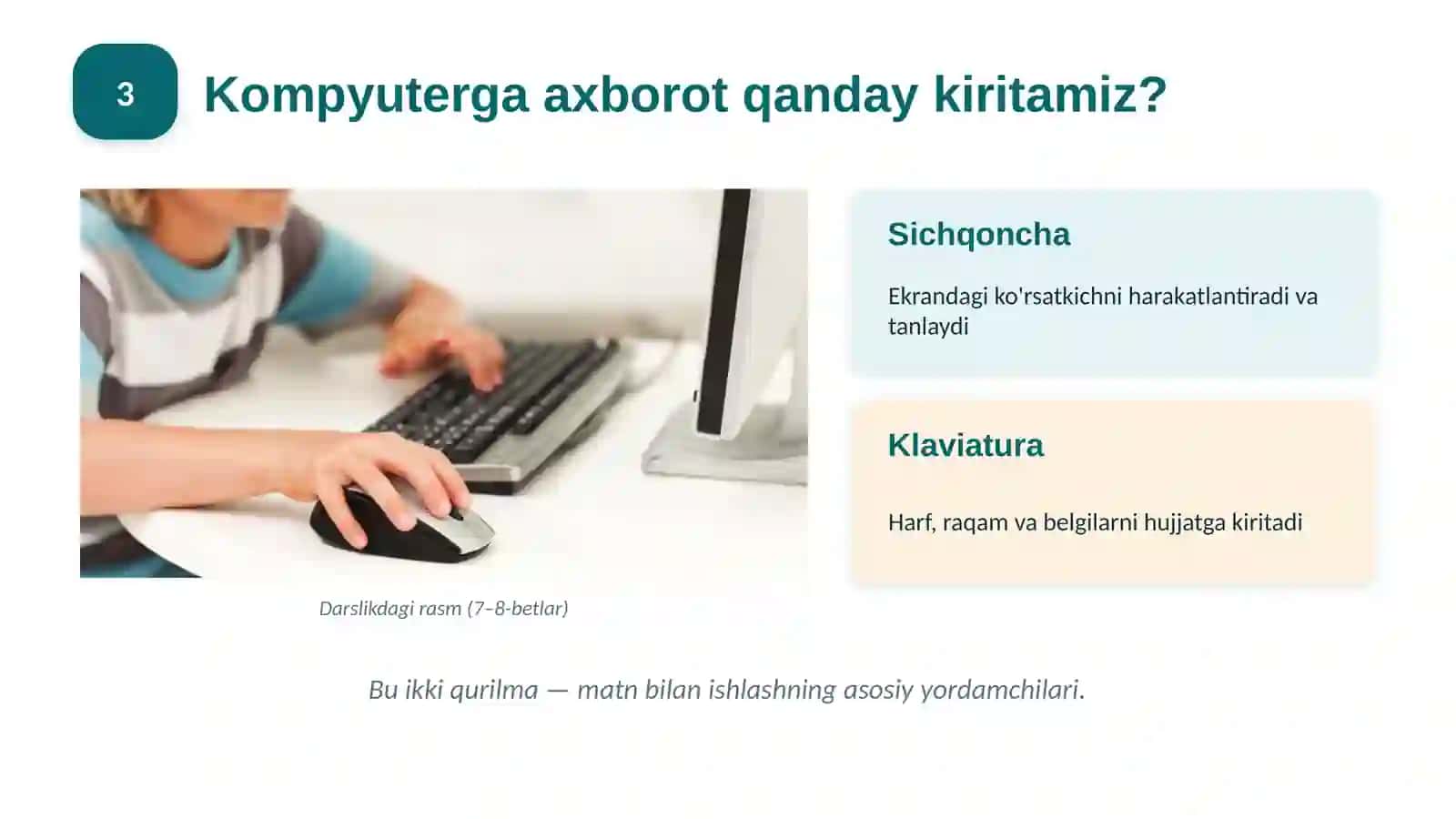 3

Kompyuterga axborot qanday kiritamiz?

Darslikdagi rasm (7–8-betlar)

Sichqoncha

Ekrandagi ko'rsatkichni harakatlantiradi va tanlaydi

Klaviatura

Harf, raqam va belgilarni hujjatga kiritadi

Bu ikki qurilma — matn bilan ishlashning asosiy yordamchilari.